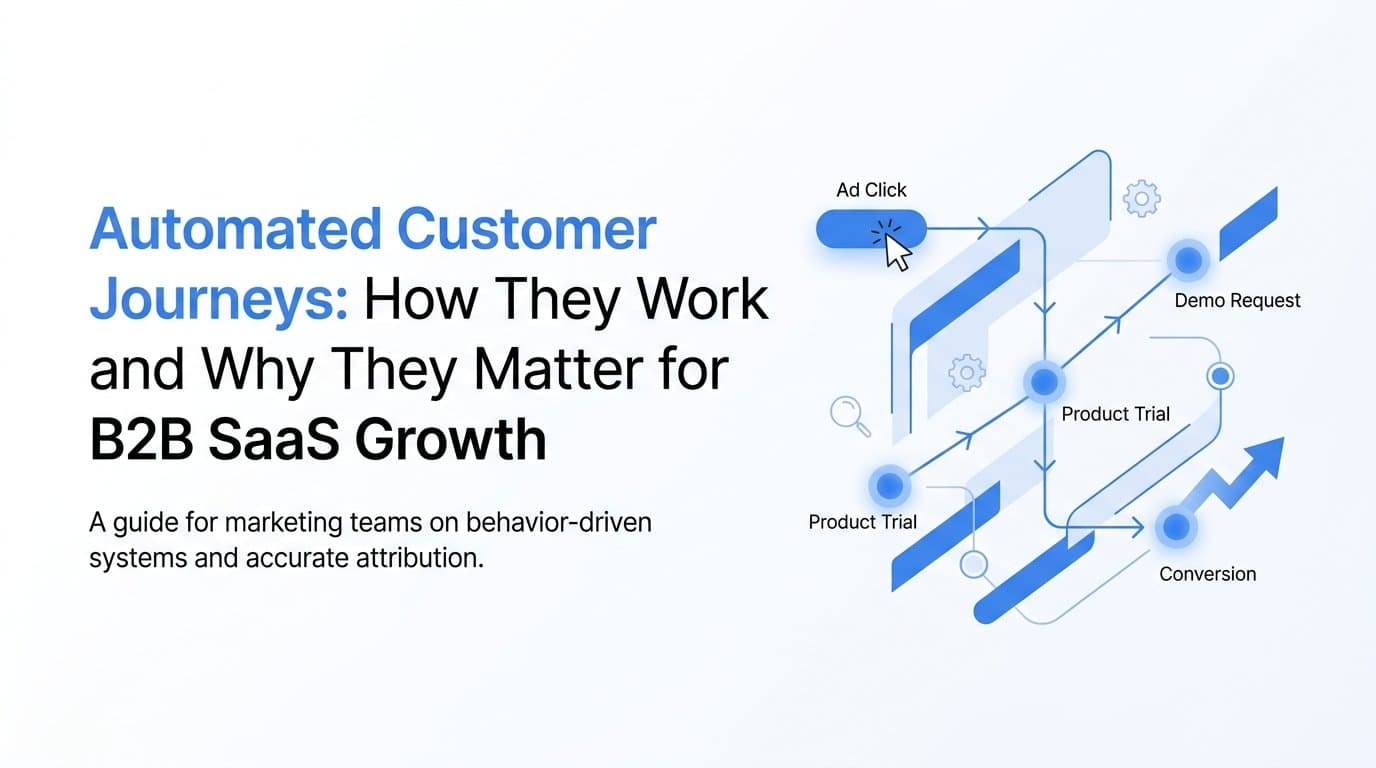 Automated Customer Journeys: How They Work and Why They Matter for B2B SaaS Growth

A guide for marketing teams on behavior-driven systems and accurate attribution.

Ad Click

Demo Request

Product Trial

Product Trial

Conversion